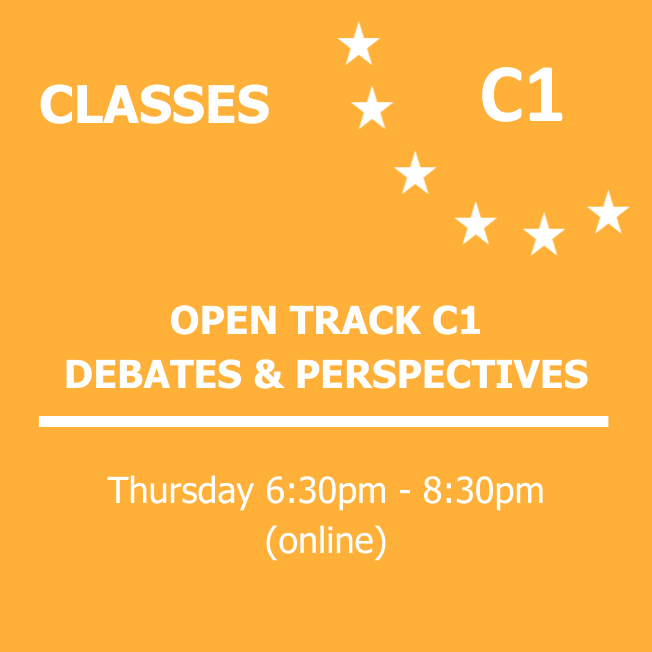 CLASSES C1

OPEN TRACK C1
DEBATES & PERSPECTIVES

Thursday 6:30pm - 8:30pm
(online)